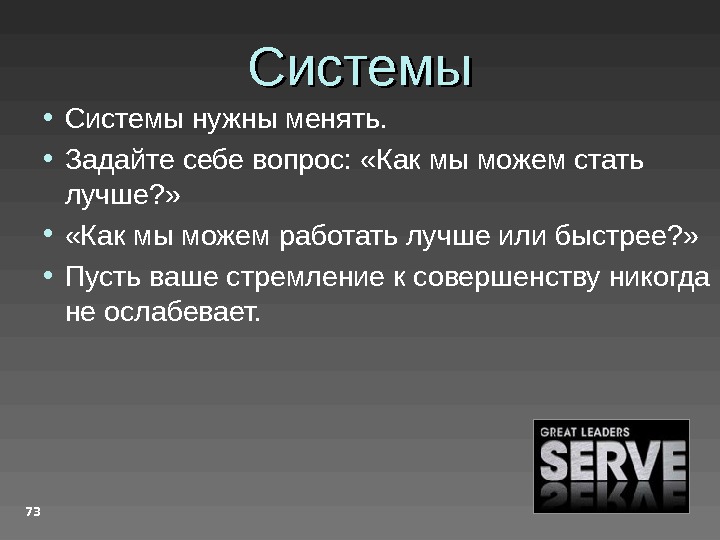 Системы

• Системы нужны менять.
• Задайте себе вопрос: «Как мы можем стать лучше?»
• «Как мы можем работать лучше или быстрее?»
• Пусть ваше стремление к совершенству никогда не ослабевает.

GREAT LEADERS
SERVE

73